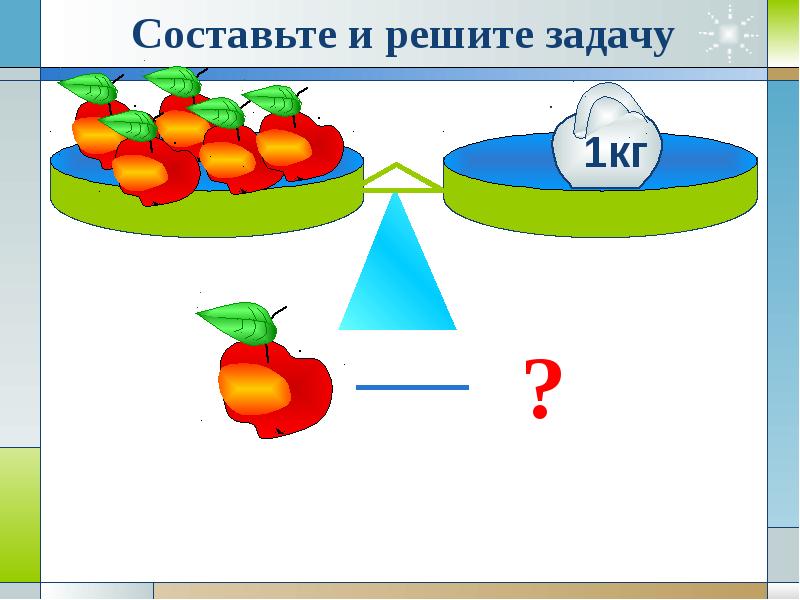 Составьте и решите задачу

1кг

— ?